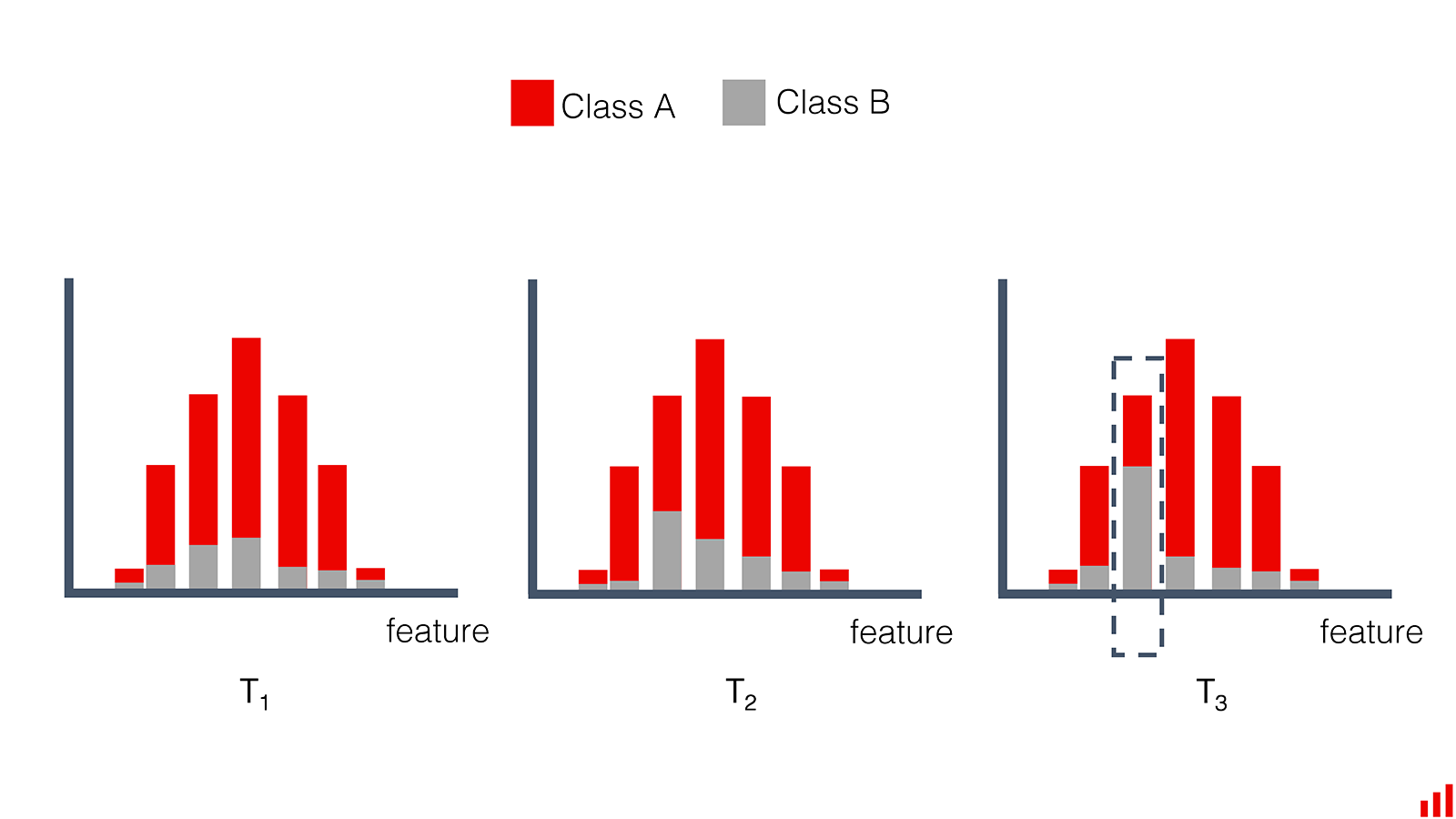 Class A Class B

feature

$T_1$

feature

$T_2$

feature

$T_3$